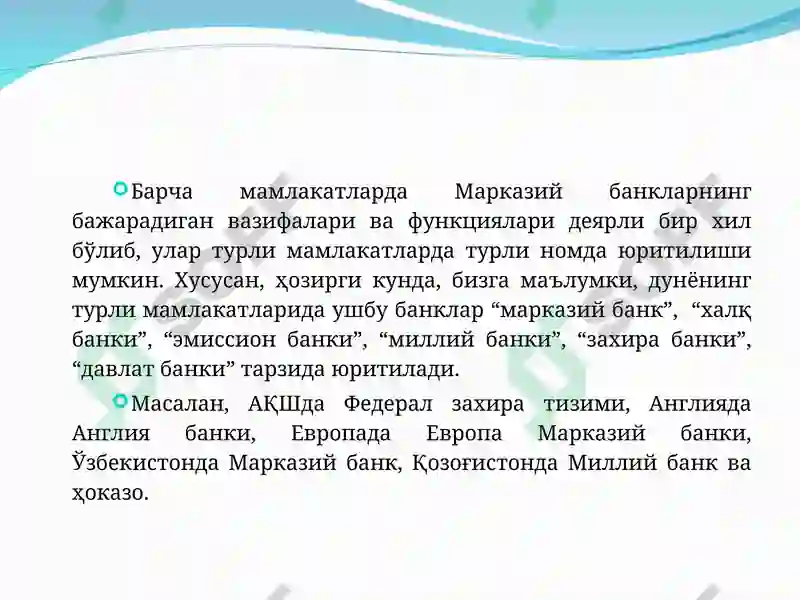 Барча мамлакатларда Марказий банкларнинг бажарадиган вазифалари ва функциялари деярли бир хил бўлиб, улар турли мамлакатларда турли номда юритилиши мумкин. Хусусан, ҳозирги кунда, бизга маълумки, дунёнинг турли мамлакатларида ушбу банклар “марказий банк”, “халқ банки”, “эмиссион банки”, “миллий банки”, “захира банки”, “давлат банки” тарзида юритилади.

Масалан, АҚШда Федерал захира тизими, Англияда Англия банки, Европада Европа Марказий банки, Ўзбекистонда Марказий банк, Қозоғистонда Миллий банк ва ҳоказо.